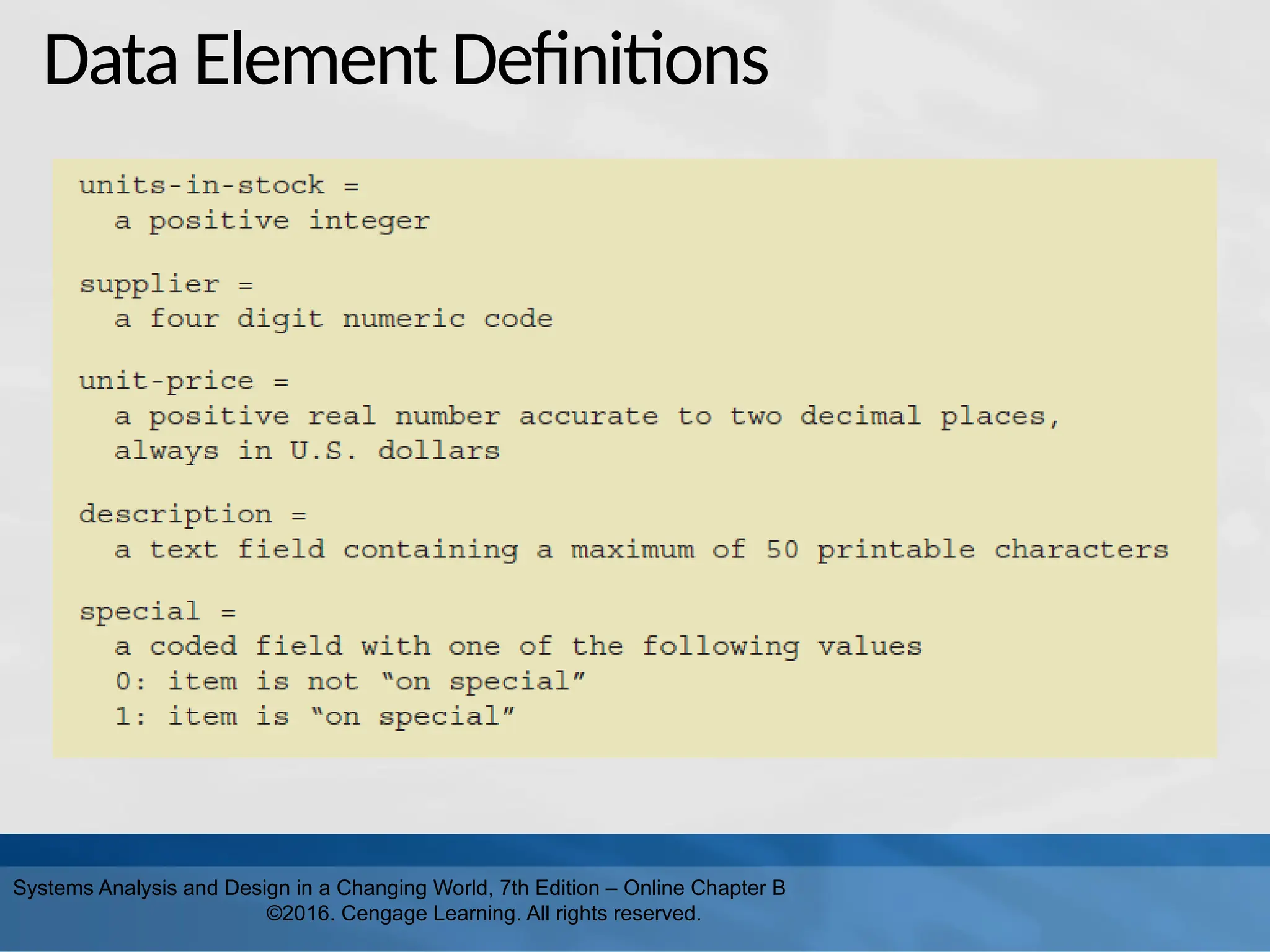 Data Element Definitions

units-in-stock =
a positive integer

supplier =
a four digit numeric code

unit-price =
a positive real number accurate to two decimal places, always in U.S. dollars

description =
a text field containing a maximum of 50 printable characters

special =
a coded field with one of the following values
0: item is not “on special”
1: item is “on special”

Systems Analysis and Design in a Changing World, 7th Edition – Online Chapter B
©2016. Cengage Learning. All rights reserved.